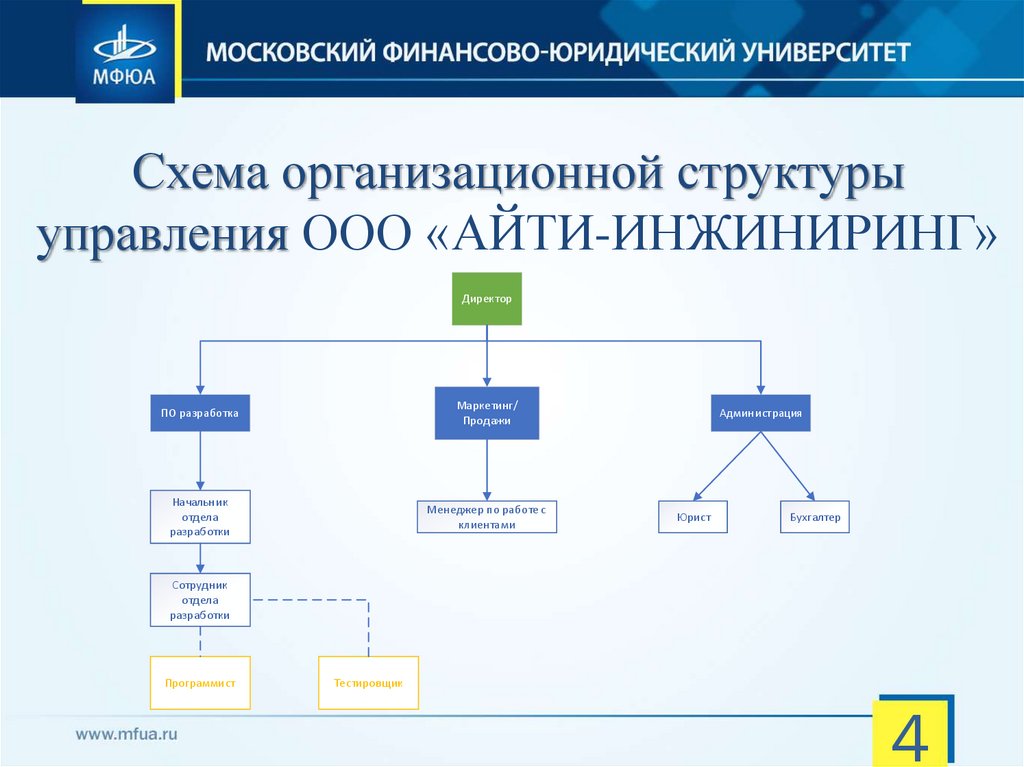 МФЮА
МОСКОВСКИЙ ФИНАНСОВО-ЮРИДИЧЕСКИЙ УНИВЕРСИТЕТ

Схема организационной структуры управления ООО «АЙТИ-ИНЖИНИРИНГ»

Директор

ПО разработка

Маркетинг/ Продажи

Администрация

Начальник отдела разработки

Менеджер по работе с клиентами

Юрист

Бухгалтер

Сотрудник отдела разработки

Программист

Тестировщик

www.mfua.ru

4